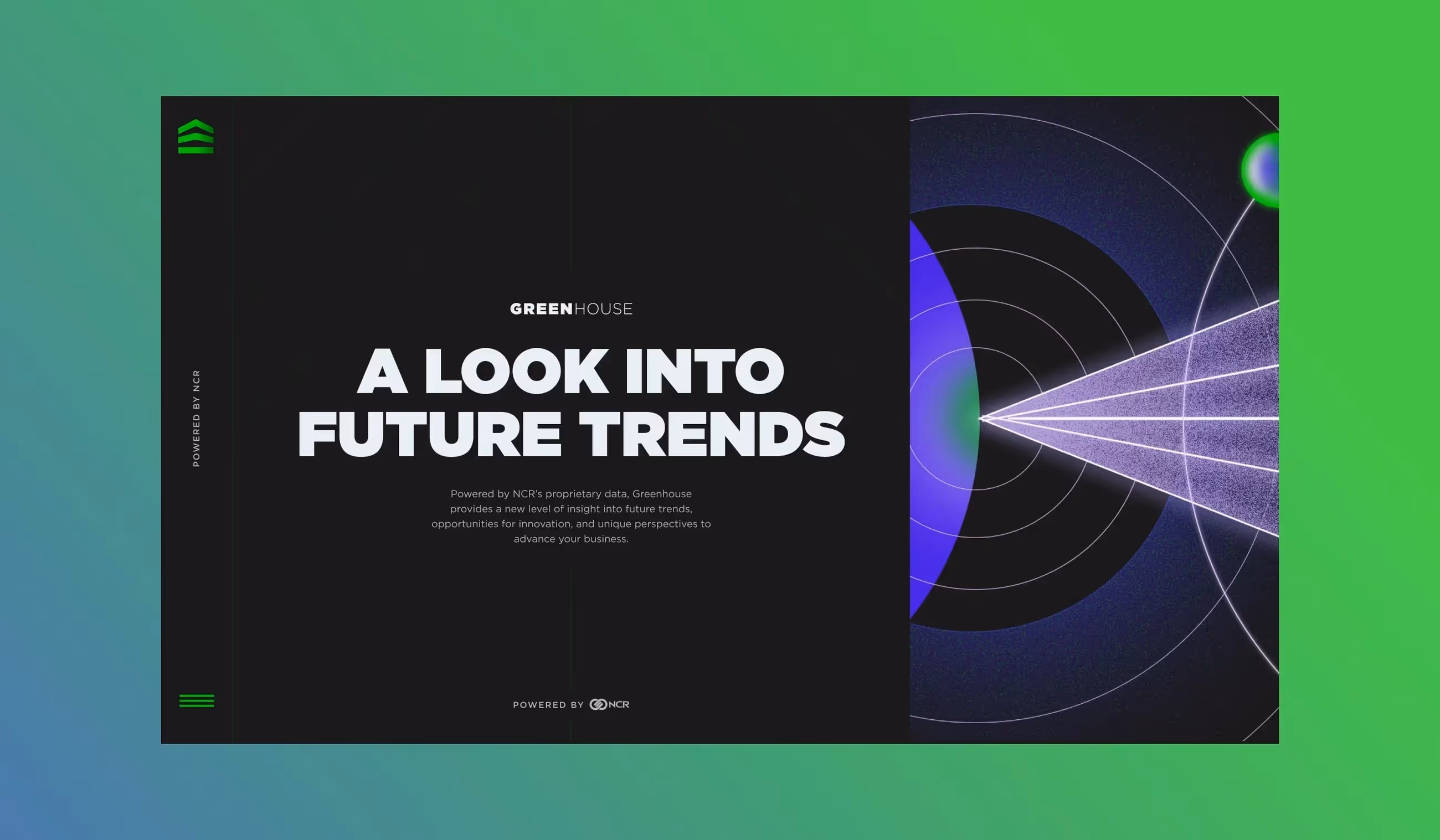 POWERED BY NCR

GREENHOUSE

A LOOK INTO FUTURE TRENDS

Powered by NCR's proprietary data, Greenhouse provides a new level of insight into future trends, opportunities for innovation, and unique perspectives to advance your business.

POWERED BY NCR